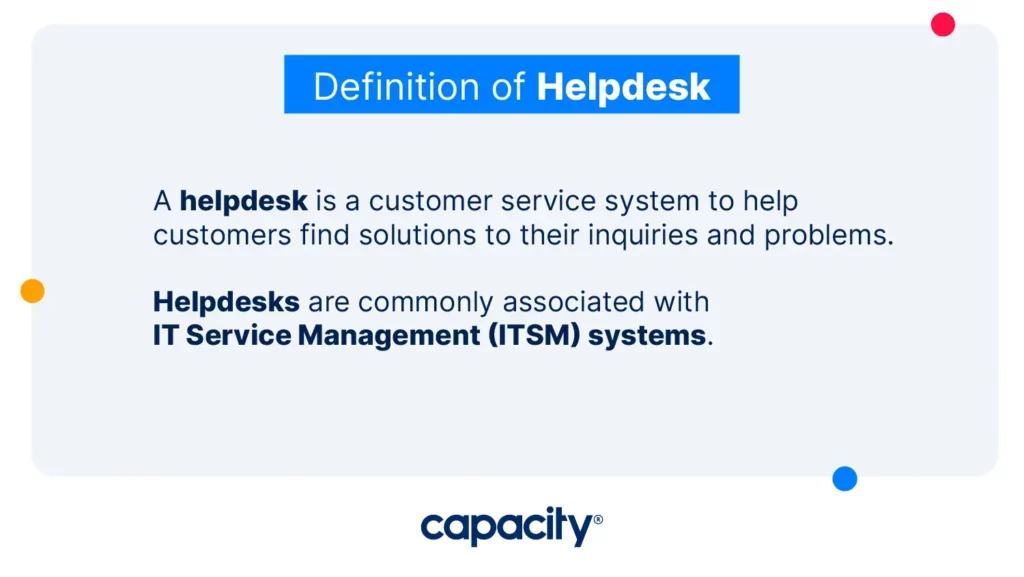 Definition of Helpdesk

A helpdesk is a customer service system to help customers find solutions to their inquiries and problems.

Helpdesks are commonly associated with IT Service Management (ITSM) systems.

capacity®